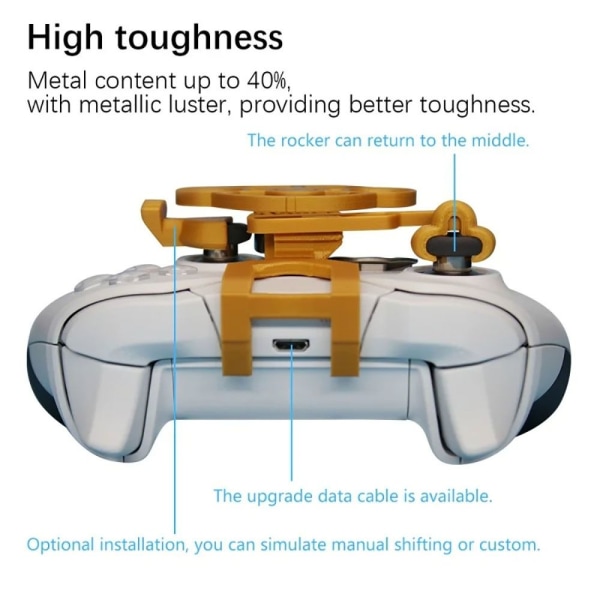 High toughness

Metal content up to 40%,
with metallic luster, providing better toughness.

The rocker can return to the middle.

The upgrade data cable is available.

Optional installation, you can simulate manual shifting or custom.